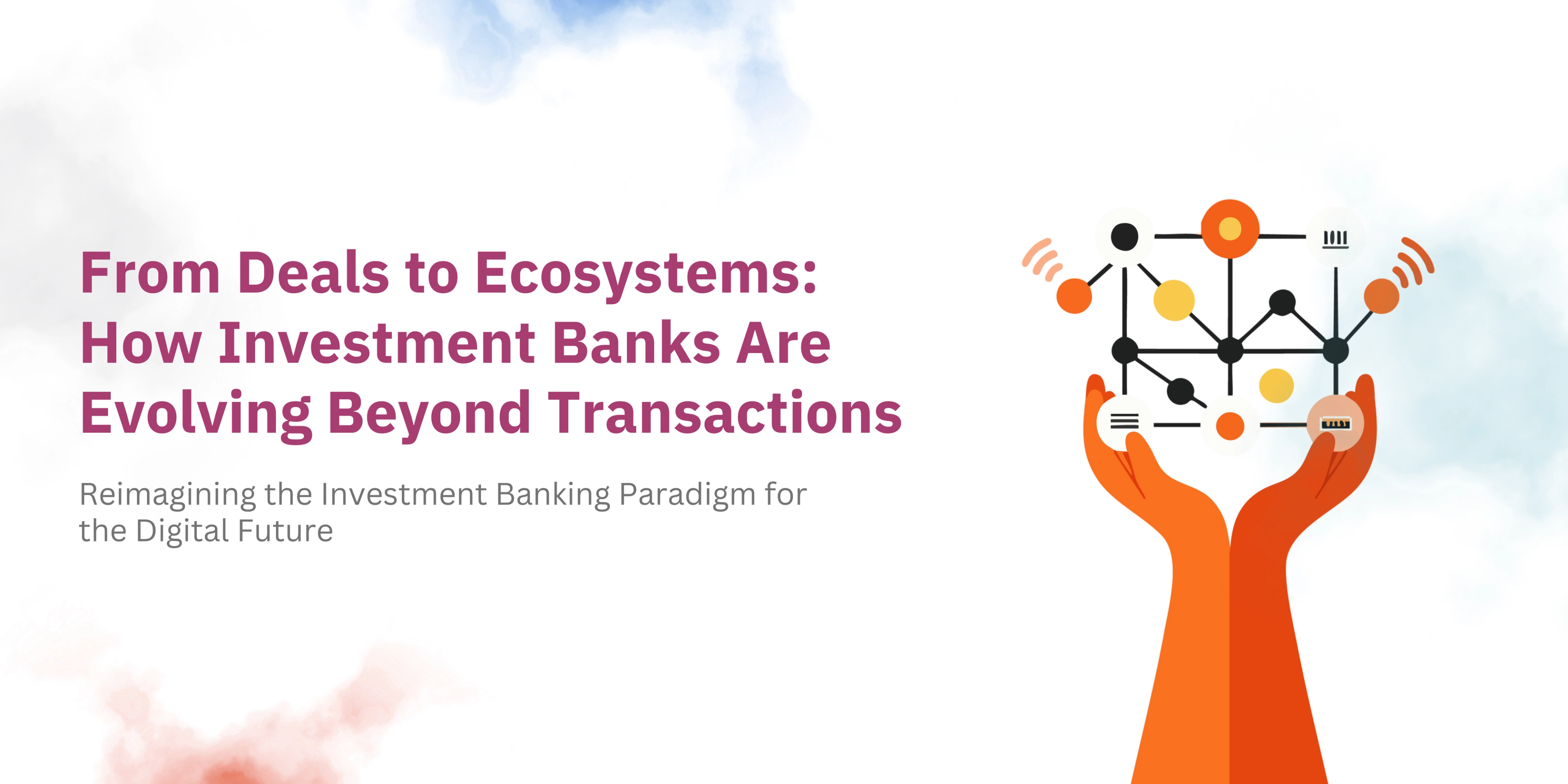 From Deals to Ecosystems: How Investment Banks Are Evolving Beyond Transactions

Reimagining the Investment Banking Paradigm for the Digital Future